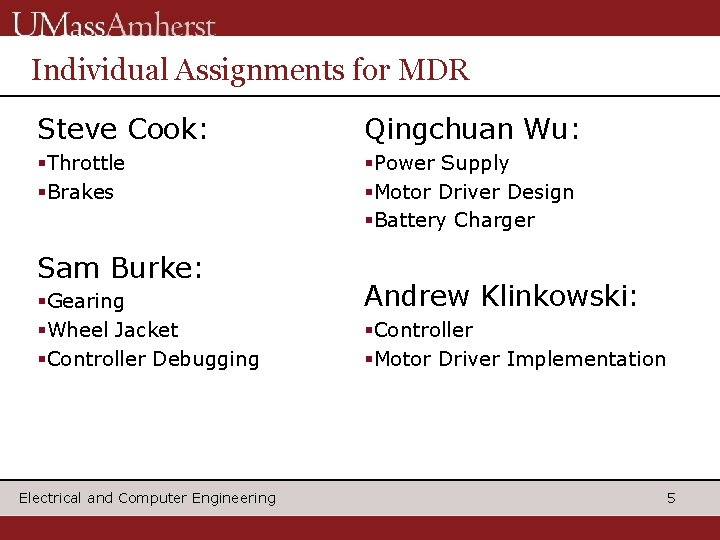 UMassAmherst

Individual Assignments for MDR

Steve Cook:
▪Throttle
▪Brakes

Sam Burke:
▪Gearing
▪Wheel Jacket
▪Controller Debugging

Qingchuan Wu:
▪Power Supply
▪Motor Driver Design
▪Battery Charger

Andrew Klinkowski:
▪Controller
▪Motor Driver Implementation

Electrical and Computer Engineering

5